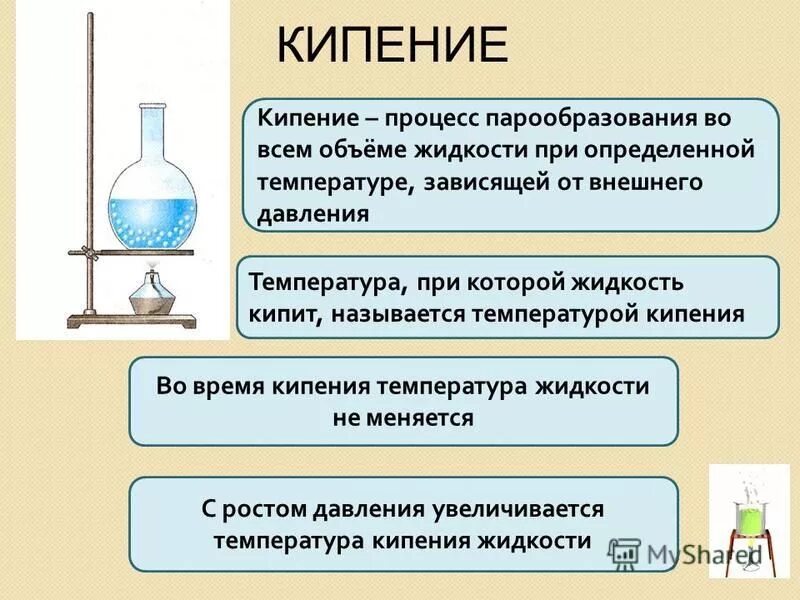 КИПЕНИЕ

Кипение – процесс парообразования во всем объёме жидкости при определенной температуре, зависящей от внешнего давления

Температура, при которой жидкость кипит, называется температурой кипения

Во время кипения температура жидкости не меняется

С ростом давления увеличивается температура кипения жидкости

MyShared